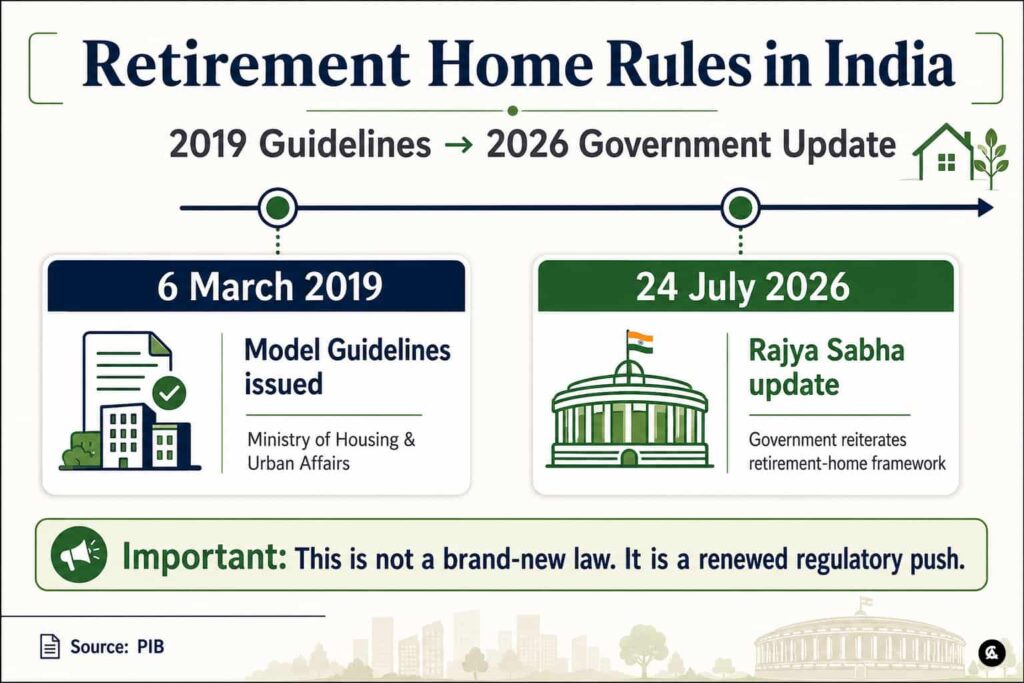 Retirement Home Rules in India

2019 Guidelines → 2026 Government Update

6 March 2019

Model Guidelines issued

Ministry of Housing & Urban Affairs

24 July 2026

Rajya Sabha update

Government reiterates retirement-home framework

Important: This is not a brand-new law. It is a renewed regulatory push.

Source: PIB